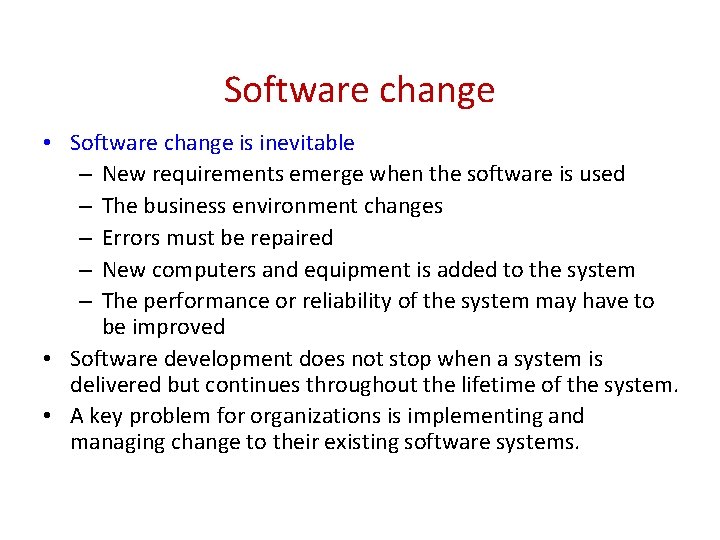 Software change

• Software change is inevitable
  – New requirements emerge when the software is used
  – The business environment changes
  – Errors must be repaired
  – New computers and equipment is added to the system
  – The performance or reliability of the system may have to be improved
• Software development does not stop when a system is delivered but continues throughout the lifetime of the system.
• A key problem for organizations is implementing and managing change to their existing software systems.